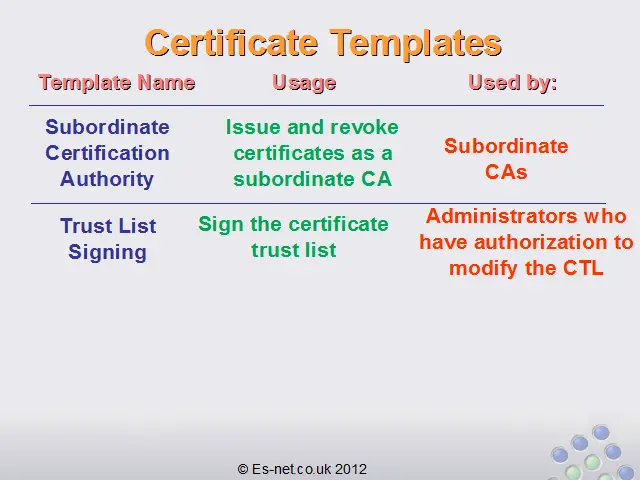 Certificate Templates

| Template Name | Usage | Used by: |
|---|---|---|
| Subordinate Certification Authority | Issue and revoke certificates as a subordinate CA | Subordinate CAs |
| Trust List Signing | Sign the certificate trust list | Administrators who have authorization to modify the CTL |

© Es-net.co.uk 2012